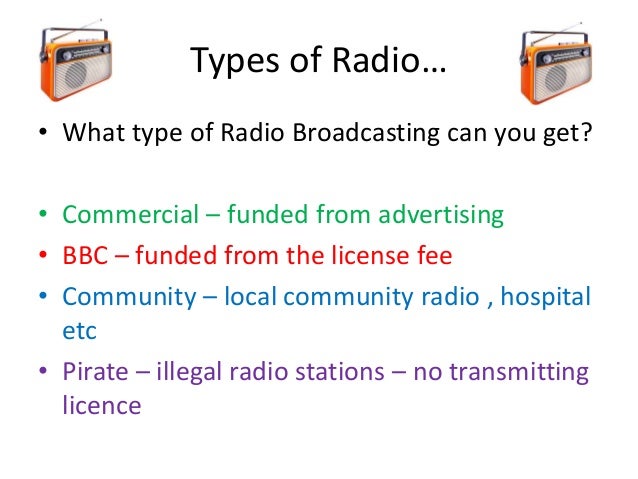 Types of Radio…

• What type of Radio Broadcasting can you get?

• Commercial – funded from advertising
• BBC – funded from the license fee
• Community – local community radio , hospital etc
• Pirate – illegal radio stations – no transmitting licence